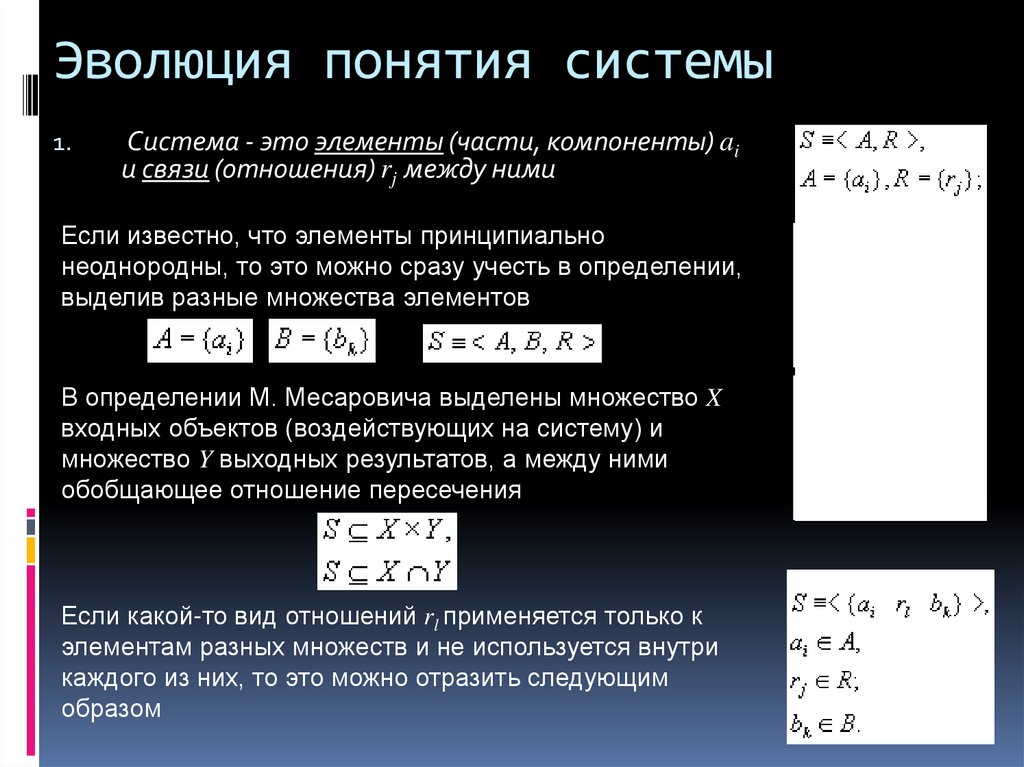 Эволюция понятия системы

1. Система - это элементы (части, компоненты) $a_i$ и связи (отношения) $r_j$ между ними

$S \equiv < A, R >$,
$A = \{a_i\}, R = \{r_j\}$;

Если известно, что элементы принципиально неоднородны, то это можно сразу учесть в определении, выделив разные множества элементов

$A = \{a_i\}$ $B = \{b_k\}$ $S \equiv < A, B, R >$

В определении М. Месаровича выделены множество $X$ входных объектов (воздействующих на систему) и множество $Y$ выходных результатов, а между ними обобщающее отношение пересечения

$S \subseteq X \times Y$,
$S \subseteq X \cap Y$

Если какой-то вид отношений $r_l$ применяется только к элементам разных множеств и не используется внутри каждого из них, то это можно отразить следующим образом

$S \equiv < \{a_i \quad r_l \quad b_k\} >$,
$a_i \in A$,
$r_j \in R$;
$b_k \in B$.